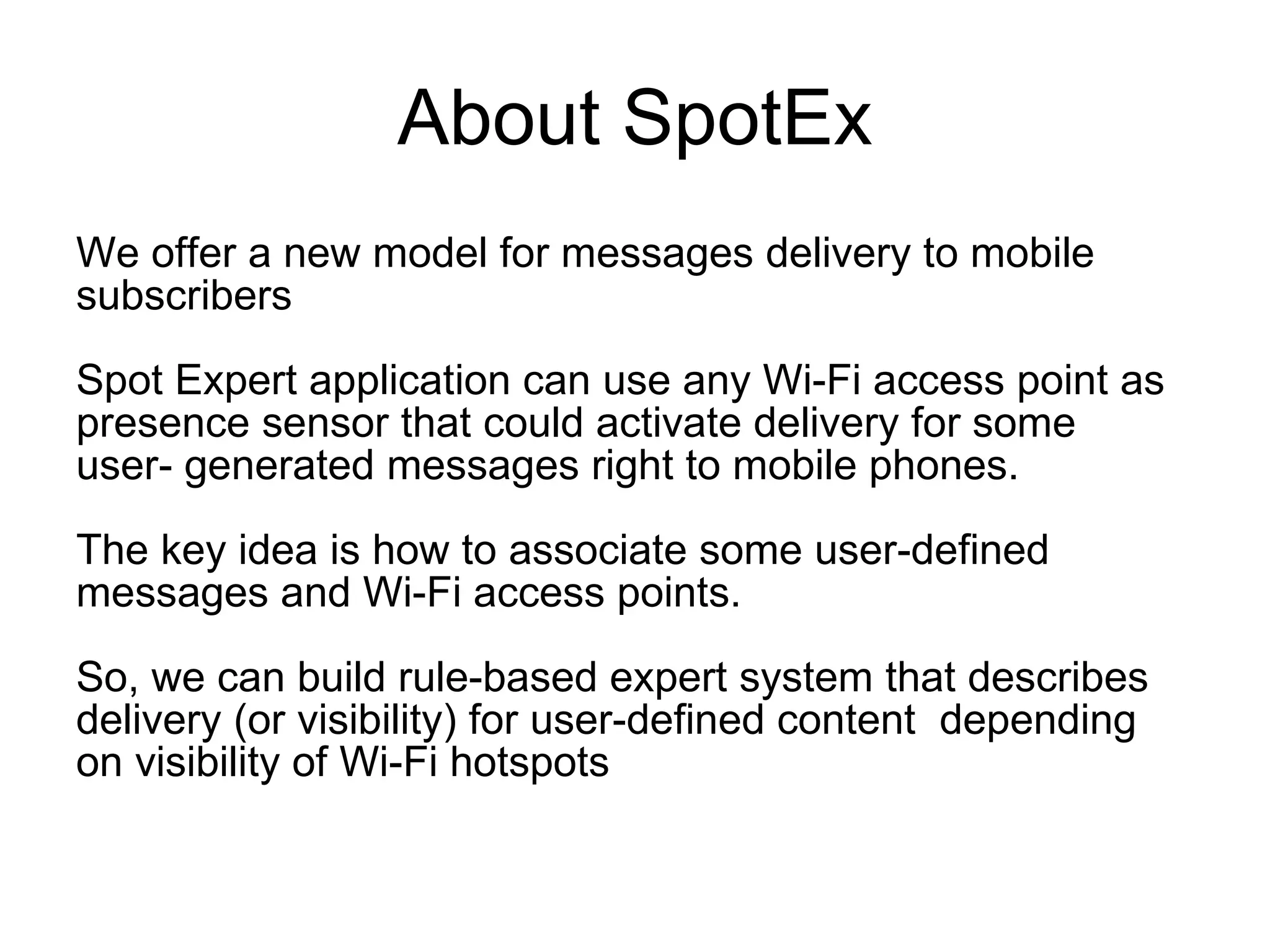 About SpotEx

We offer a new model for messages delivery to mobile subscribers

Spot Expert application can use any Wi-Fi access point as presence sensor that could activate delivery for some user- generated messages right to mobile phones.

The key idea is how to associate some user-defined messages and Wi-Fi access points.

So, we can build rule-based expert system that describes delivery (or visibility) for user-defined content depending on visibility of Wi-Fi hotspots